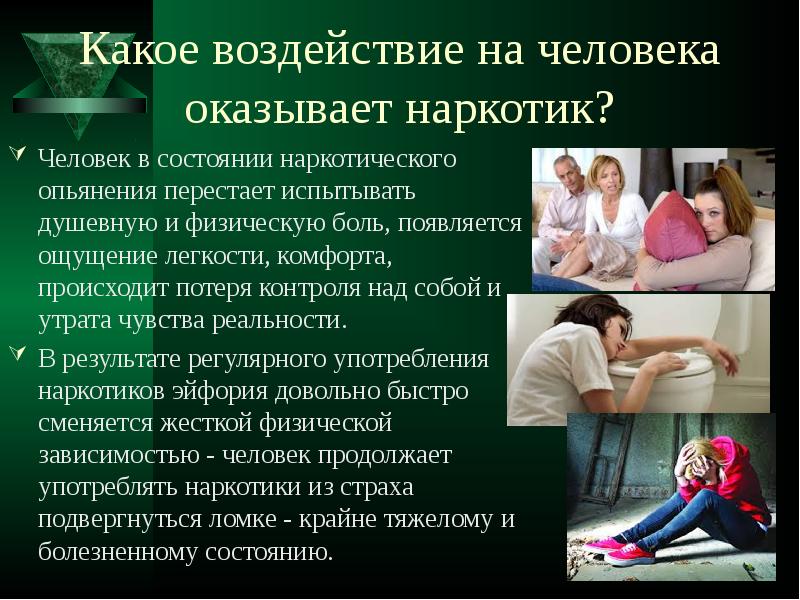 Какое воздействие на человека оказывает наркотик?

Человек в состоянии наркотического опьянения перестает испытывать душевную и физическую боль, появляется ощущение легкости, комфорта, происходит потеря контроля над собой и утрата чувства реальности.

В результате регулярного употребления наркотиков эйфория довольно быстро сменяется жесткой физической зависимостью - человек продолжает употреблять наркотики из страха подвергнуться ломке - крайне тяжелому и болезненному состоянию.